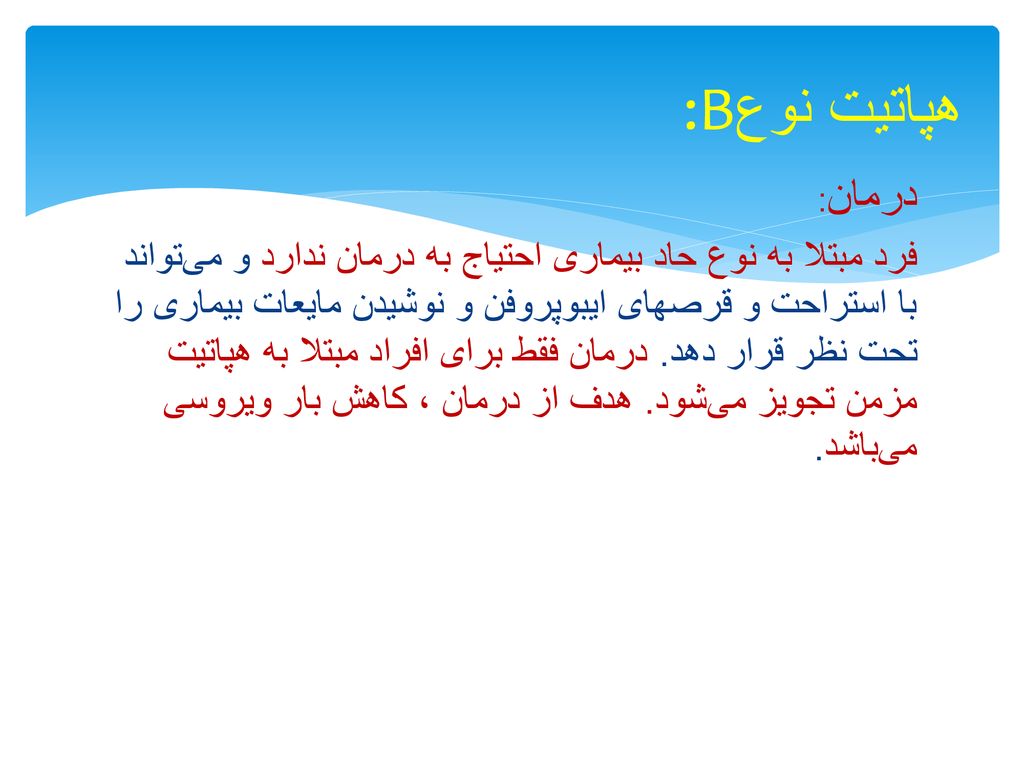 هپاتیت نوعB:

درمان:

فرد مبتلا به نوع حاد بیماری احتیاج به درمان ندارد و می‌تواند با استراحت و قرصهای ایبوپروفن و نوشیدن مایعات بیماری را تحت نظر قرار دهد. درمان فقط برای افراد مبتلا به هپاتیت مزمن تجویز می‌شود. هدف از درمان ، کاهش بار ویروسی می‌باشد.